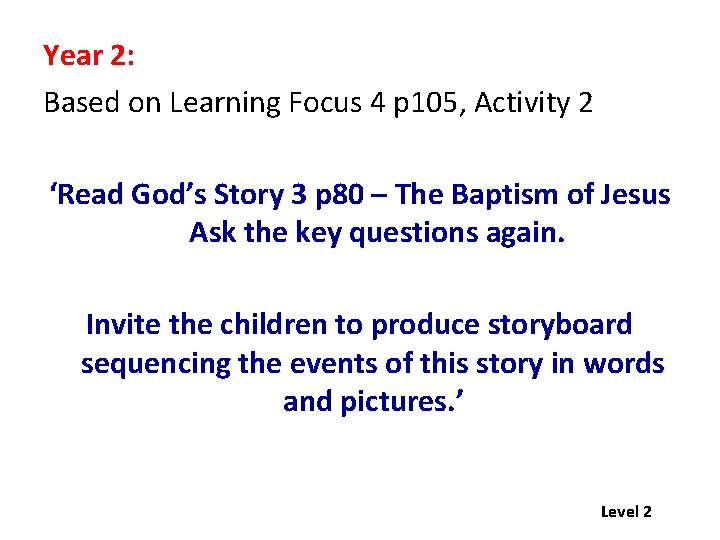 Year 2:

Based on Learning Focus 4 p105, Activity 2

‘Read God’s Story 3 p80 – The Baptism of Jesus Ask the key questions again.

Invite the children to produce storyboard sequencing the events of this story in words and pictures.’

Level 2